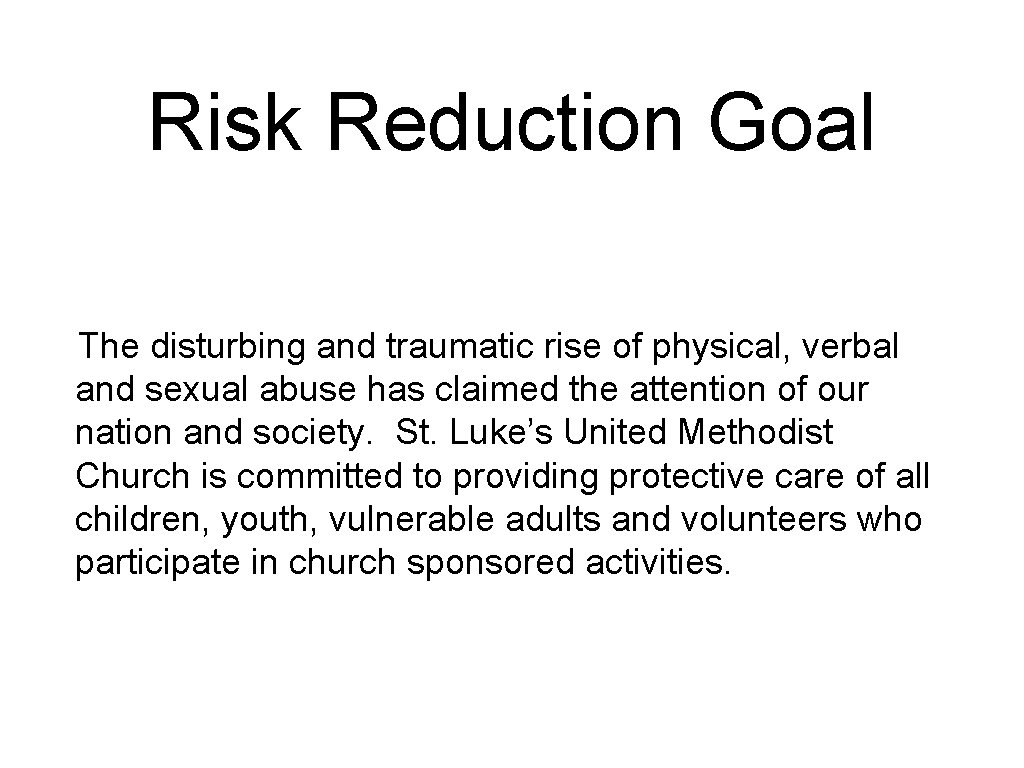 Risk Reduction Goal

The disturbing and traumatic rise of physical, verbal and sexual abuse has claimed the attention of our nation and society. St. Luke’s United Methodist Church is committed to providing protective care of all children, youth, vulnerable adults and volunteers who participate in church sponsored activities.